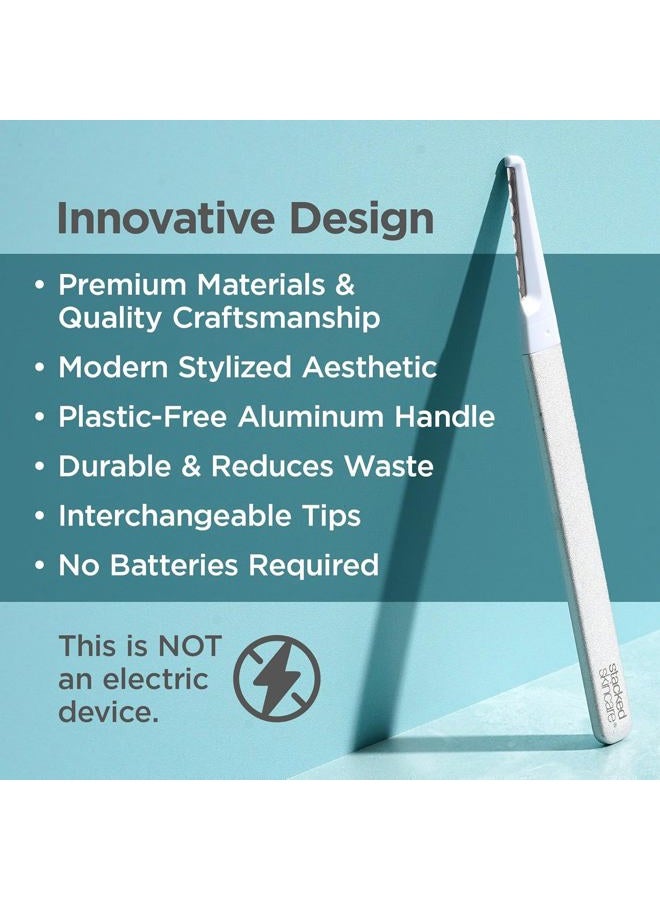 Innovative Design

• Premium Materials & Quality Craftsmanship
• Modern Stylized Aesthetic
• Plastic-Free Aluminum Handle
• Durable & Reduces Waste
• Interchangeable Tips
• No Batteries Required

This is NOT an electric device.

stacked skincare